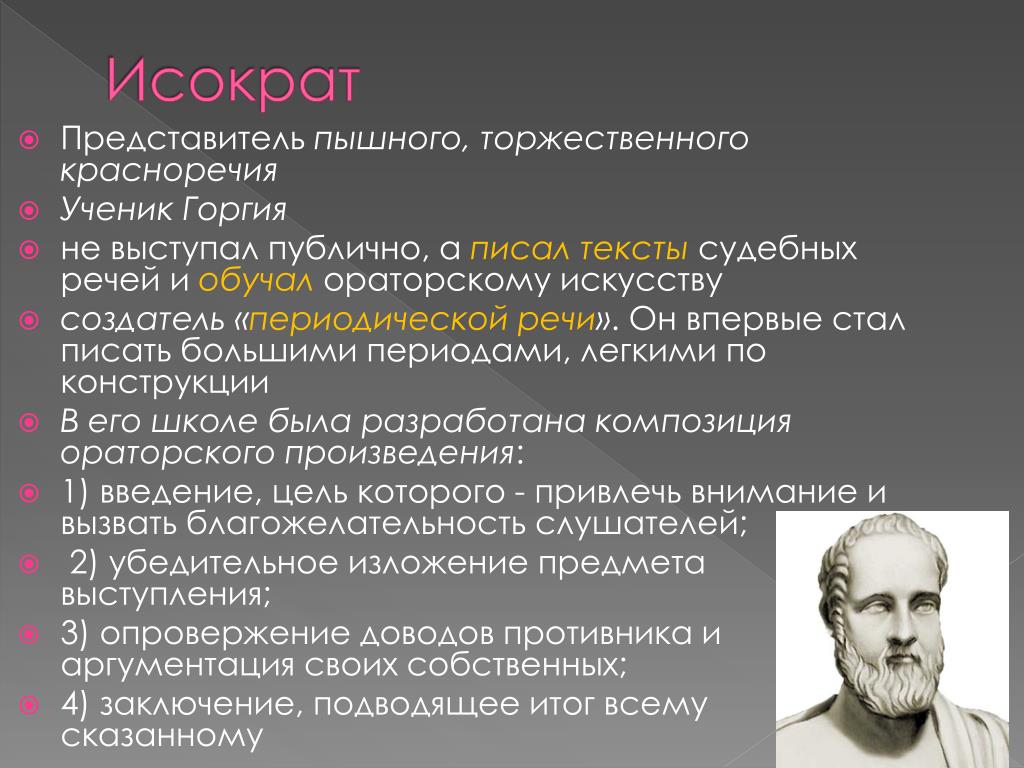 Исократ

Представитель пышного, торжественного красноречия

Ученик Горгия

не выступал публично, а писал тексты судебных речей и обучал ораторскому искусству

создатель «периодической речи». Он впервые стал писать большими периодами, легкими по конструкции

В его школе была разработана композиция ораторского произведения:

1) введение, цель которого - привлечь внимание и вызвать благожелательность слушателей;

2) убедительное изложение предмета выступления;

3) опровержение доводов противника и аргументация своих собственных;

4) заключение, подводящее итог всему сказанному